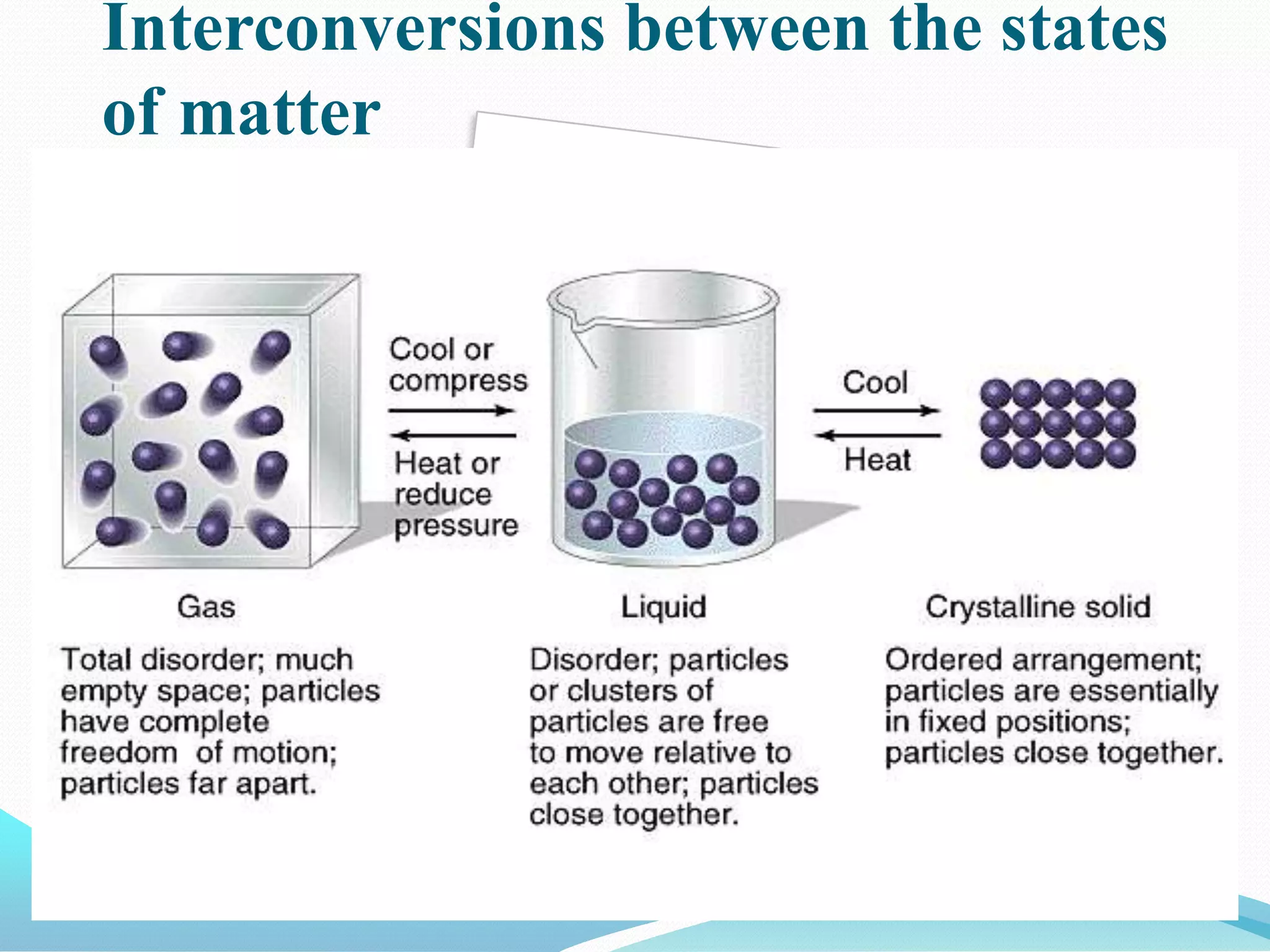 Interconversions between the states of matter

Cool or compress

Heat or reduce pressure

Cool

Heat

Gas

Total disorder; much empty space; particles have complete freedom of motion; particles far apart.

Liquid

Disorder; particles or clusters of particles are free to move relative to each other; particles close together.

Crystalline solid

Ordered arrangement; particles are essentially in fixed positions; particles close together.